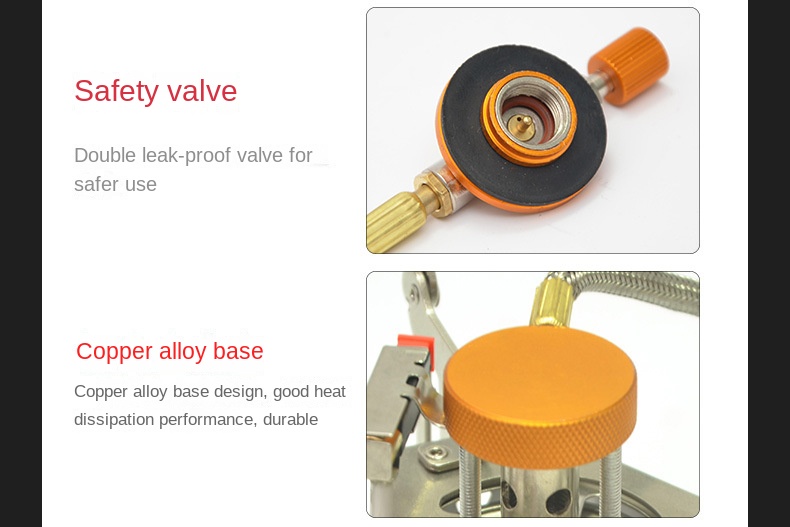 Safety valve

Double leak-proof valve for safer use

Copper alloy base

Copper alloy base design, good heat dissipation performance, durable